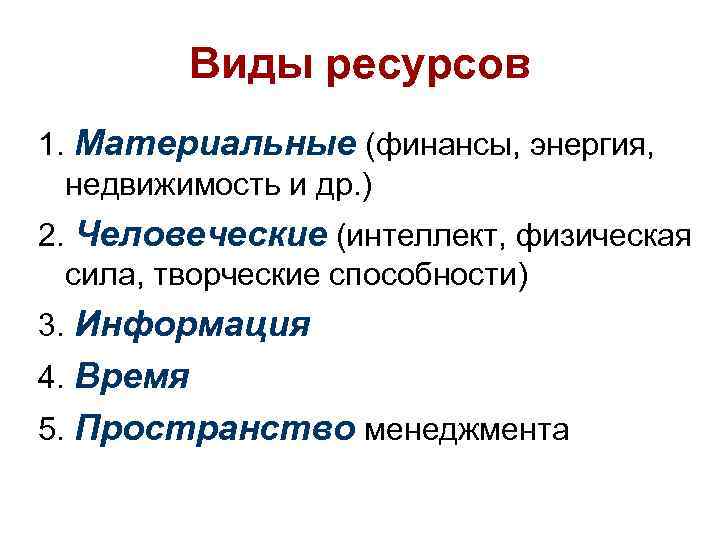 Виды ресурсов

1. Материальные (финансы, энергия, недвижимость и др.)

2. Человеческие (интеллект, физическая сила, творческие способности)

3. Информация

4. Время

5. Пространство менеджмента